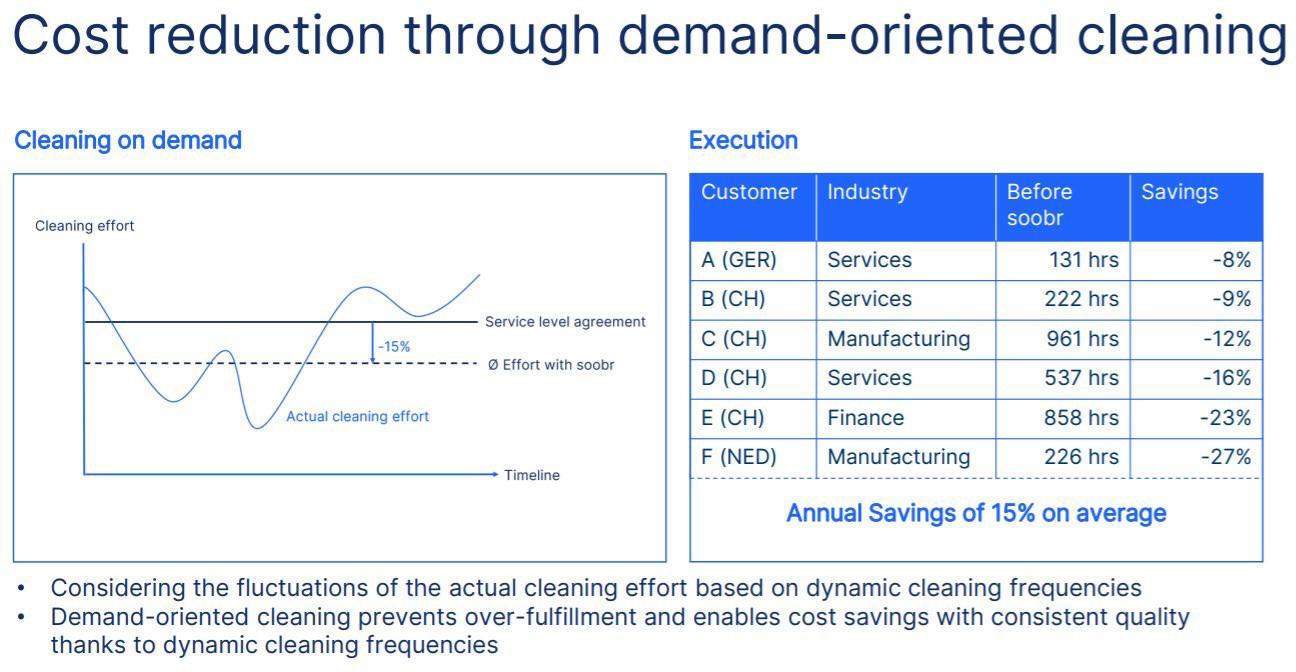 Cost reduction through demand-oriented cleaning

Cleaning on demand

Cleaning effort

Service level agreement

-15%

Ø Effort with soobr

Actual cleaning effort

Timeline

Execution

| Customer | Industry | Before soobr | Savings |
|---|---|---|---|
| A (GER) | Services | 131 hrs | -8% |
| B (CH) | Services | 222 hrs | -9% |
| C (CH) | Manufacturing | 961 hrs | -12% |
| D (CH) | Services | 537 hrs | -16% |
| E (CH) | Finance | 858 hrs | -23% |
| F (NED) | Manufacturing | 226 hrs | -27% |

Annual Savings of 15% on average

• Considering the fluctuations of the actual cleaning effort based on dynamic cleaning frequencies
• Demand-oriented cleaning prevents over-fulfillment and enables cost savings with consistent quality thanks to dynamic cleaning frequencies